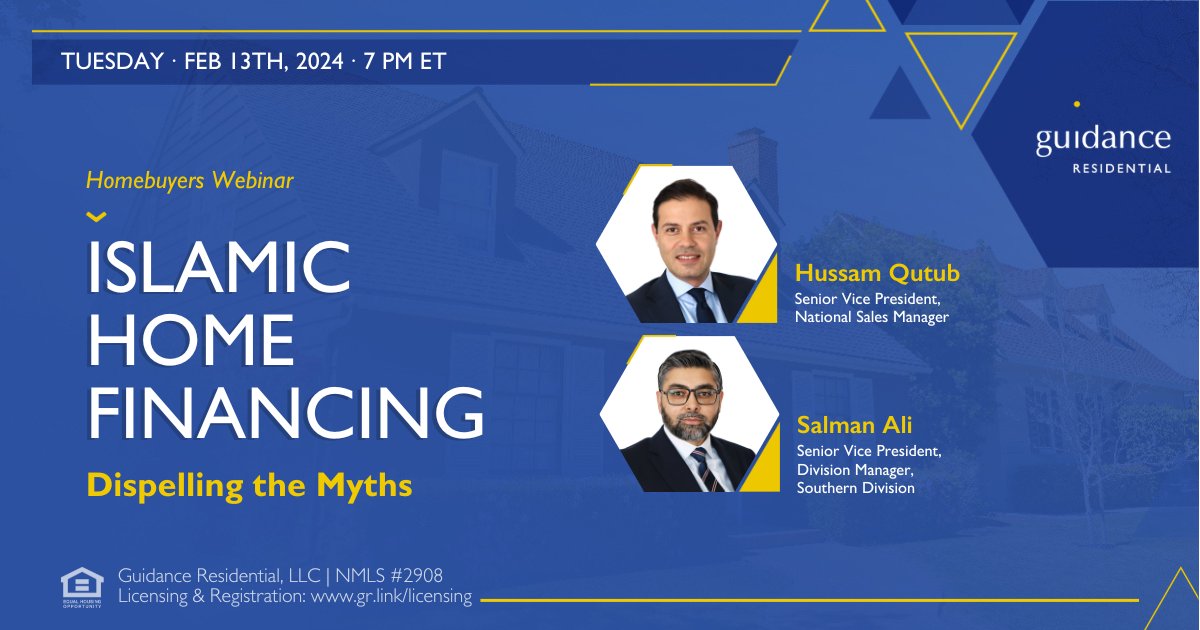 TUESDAY · FEB 13TH, 2024 · 7 PM ET

guidance
RESIDENTIAL

Homebuyers Webinar

ISLAMIC HOME FINANCING

Dispelling the Myths

Hussam Qutub
Senior Vice President, National Sales Manager

Salman Ali
Senior Vice President, Division Manager, Southern Division

EQUAL HOUSING OPPORTUNITY

Guidance Residential, LLC | NMLS #2908
Licensing & Registration: www.gr.link/licensing